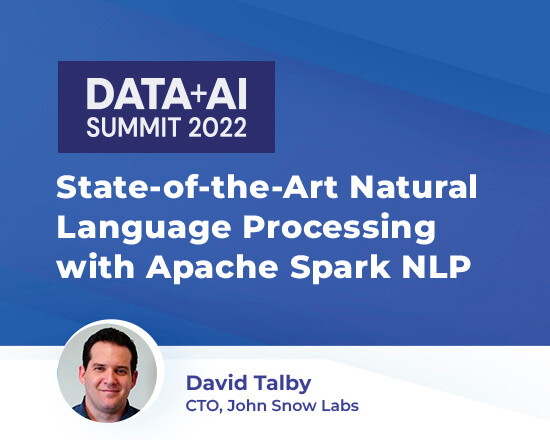 DATA+AI
SUMMIT 2022

State-of-the-Art Natural Language Processing with Apache Spark NLP

David Talby
CTO, John Snow Labs